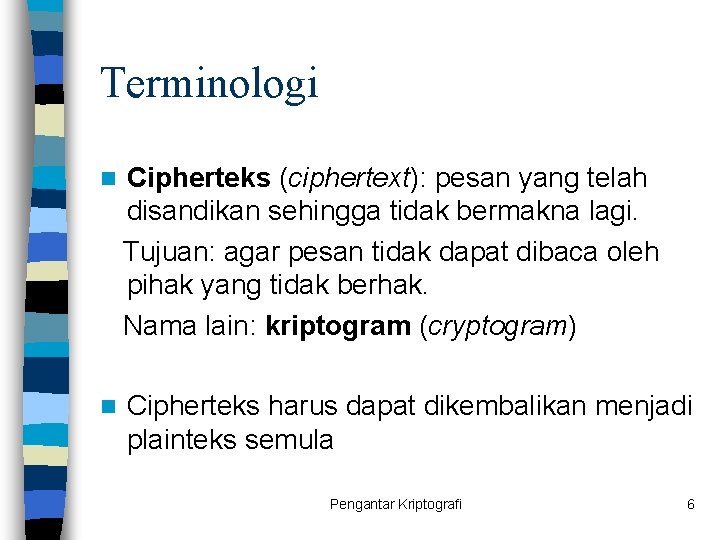 Terminologi

Cipherteks (ciphertext): pesan yang telah disandikan sehingga tidak bermakna lagi.

Tujuan: agar pesan tidak dapat dibaca oleh pihak yang tidak berhak.

Nama lain: kriptogram (cryptogram)

Cipherteks harus dapat dikembalikan menjadi plainteks semula

Pengantar Kriptografi

6